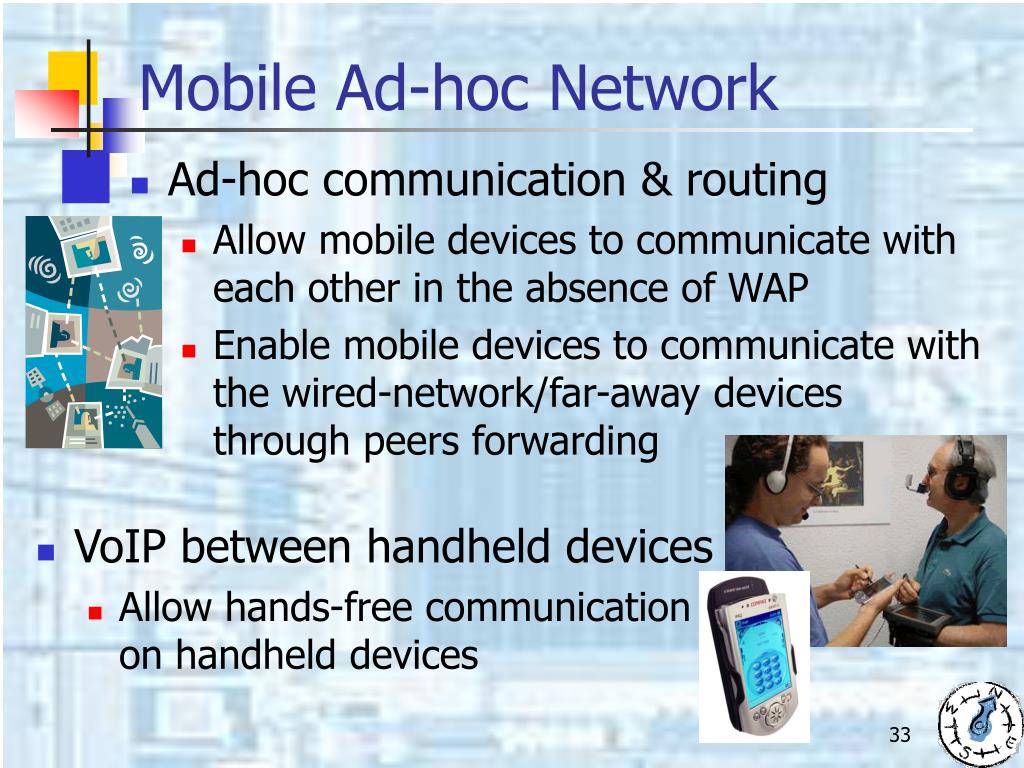 Mobile Ad-hoc Network

Ad-hoc communication & routing

Allow mobile devices to communicate with each other in the absence of WAP

Enable mobile devices to communicate with the wired-network/far-away devices through peers forwarding

VoIP between handheld devices

Allow hands-free communication on handheld devices

33